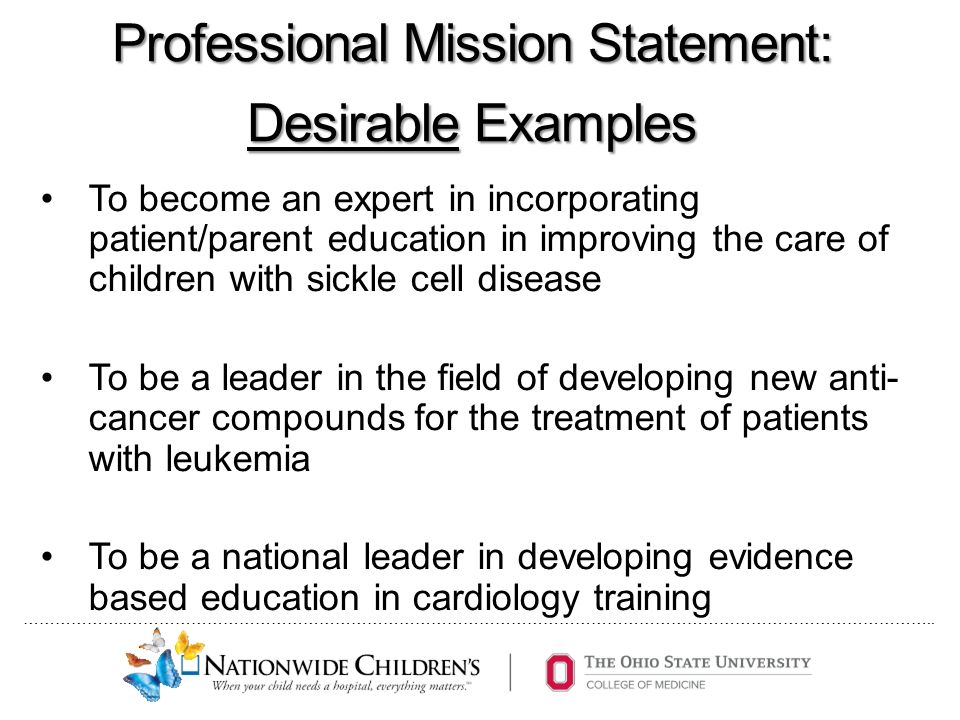 Professional Mission Statement:
Desirable Examples

• To become an expert in incorporating patient/parent education in improving the care of children with sickle cell disease

• To be a leader in the field of developing new anti-cancer compounds for the treatment of patients with leukemia

• To be a national leader in developing evidence based education in cardiology training

NATIONWIDE CHILDREN'S
When your child needs a hospital, everything matters.™

THE OHIO STATE UNIVERSITY
COLLEGE OF MEDICINE